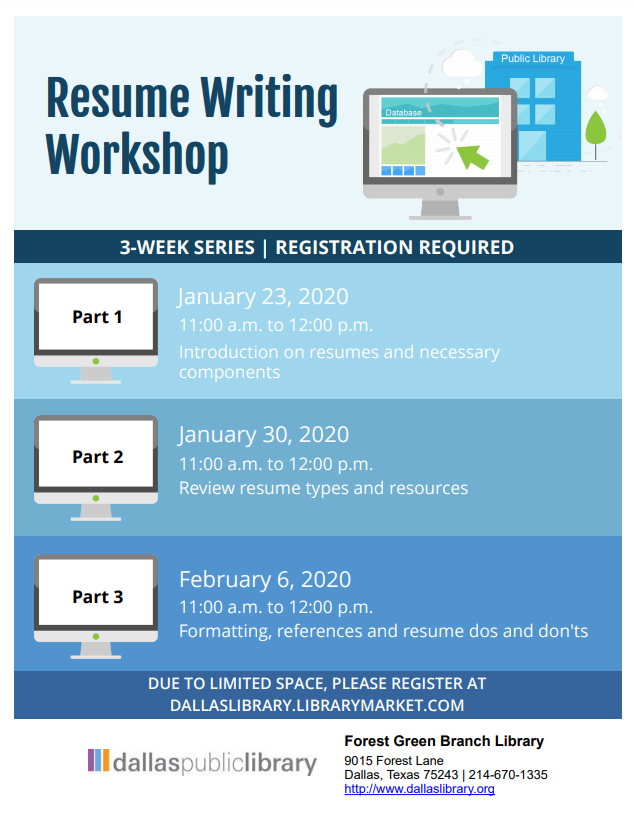 Resume Writing Workshop

Public Library

Database

3-WEEK SERIES | REGISTRATION REQUIRED

Part 1

January 23, 2020

11:00 a.m. to 12:00 p.m.

Introduction on resumes and necessary components

Part 2

January 30, 2020

11:00 a.m. to 12:00 p.m.

Review resume types and resources

Part 3

February 6, 2020

11:00 a.m. to 12:00 p.m.

Formatting, references and resume dos and don'ts

DUE TO LIMITED SPACE, PLEASE REGISTER AT DALLASLIBRARY.LIBRARYMARKET.COM

dallaspubliclibrary

Forest Green Branch Library

9015 Forest Lane
Dallas, Texas 75243 | 214-670-1335
http://www.dallaslibrary.org